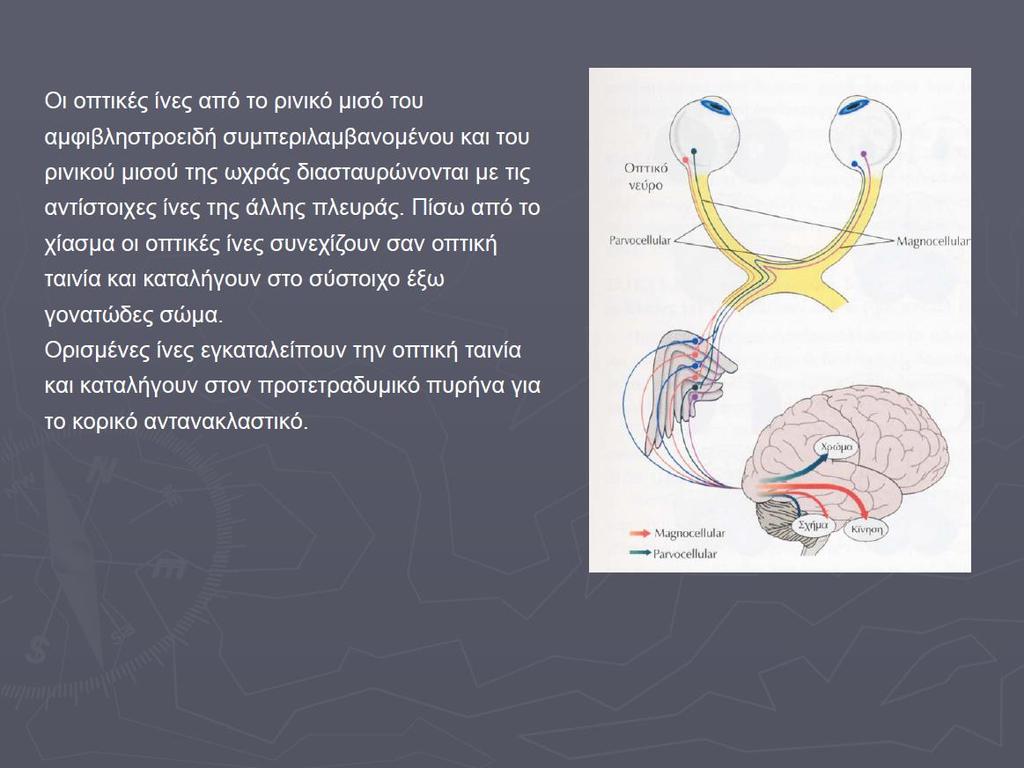 Οι οπτικές ίνες από το ρινικό μισό του αμφιβληστροειδή συμπεριλαμβανομένου και του ρινικού μισού της ωχράς διασταυρώνονται με τις αντίστοιχες ίνες της άλλης πλευράς. Πίσω από το χίασμα οι οπτικές ίνες συνεχίζουν σαν οπτική ταινία και καταλήγουν στο σύστοιχο έξω γονατώδες σώμα.
Ορισμένες ίνες εγκαταλείπουν την οπτική ταινία και καταλήγουν στον προτετραδυμικό πυρήνα για το κορικό αντανακλαστικό.

Οπτικό νεύρο
Parvocellular
Magnocellular
Χρώμα
Σχήμα
Κίνηση
Magnocellular
Parvocellular